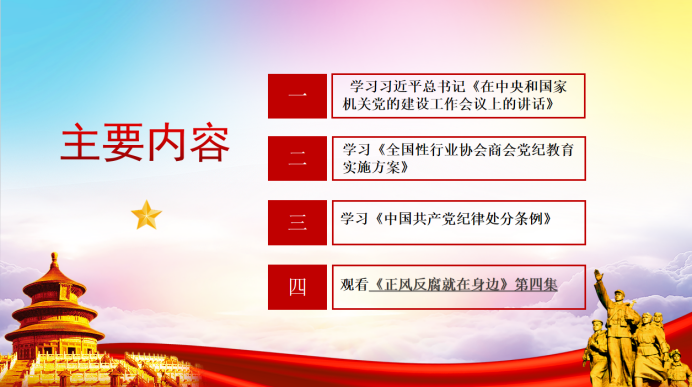 主要内容

一
学习习近平总书记《在中央和国家机关党的建设工作会议上的讲话》

二
学习《全国性行业协会商会党纪教育实施方案》

三
学习《中国共产党纪律处分条例》

四
观看《正风反腐就在身边》第四集